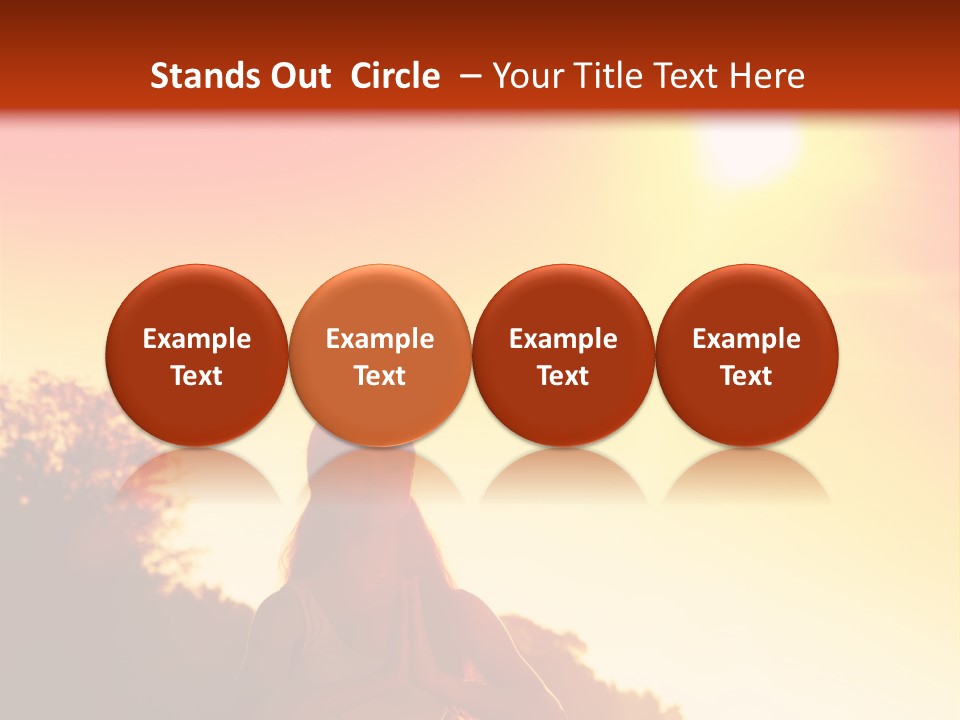 Stands Out Circle – Your Title Text Here

Example Text

Example Text

Example Text

Example Text